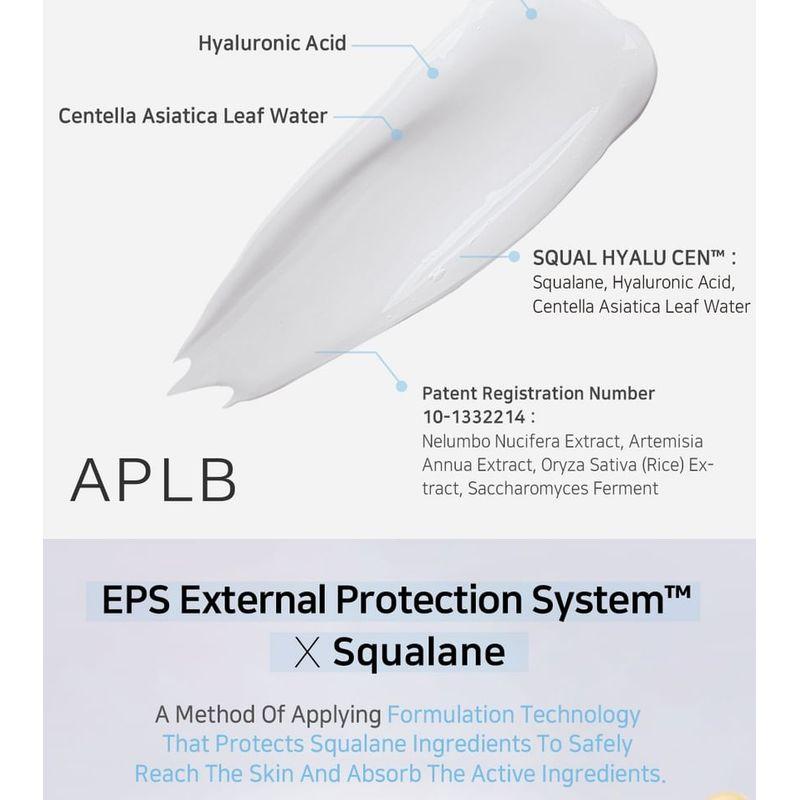 Hyaluronic Acid

Centella Asiatica Leaf Water

SQUAL HYALU CEN™ :
Squalane, Hyaluronic Acid, Centella Asiatica Leaf Water

Patent Registration Number 10-1332214 :
Nelumbo Nucifera Extract, Artemisia Annua Extract, Oryza Sativa (Rice) Extract, Saccharomyces Ferment

APLB

EPS External Protection System™
X Squalane

A Method Of Applying Formulation Technology That Protects Squalane Ingredients To Safely Reach The Skin And Absorb The Active Ingredients.